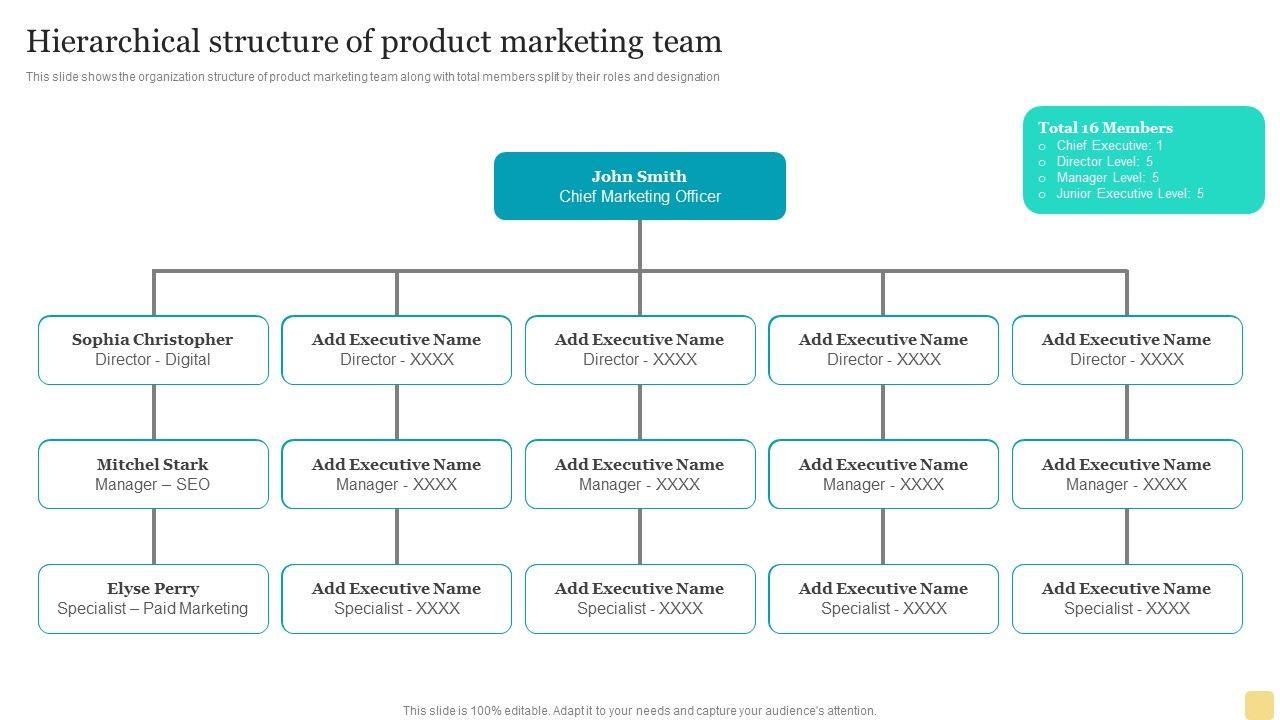 Hierarchical structure of product marketing team

This slide shows the organization structure of product marketing team along with total members split by their roles and designation

Total 16 Members
o Chief Executive: 1
o Director Level: 5
o Manager Level: 5
o Junior Executive Level: 5

John Smith
Chief Marketing Officer

Sophia Christopher
Director - Digital

Add Executive Name
Director - XXXX

Add Executive Name
Director - XXXX

Add Executive Name
Director - XXXX

Add Executive Name
Director - XXXX

Mitchel Stark
Manager – SEO

Add Executive Name
Manager - XXXX

Add Executive Name
Manager - XXXX

Add Executive Name
Manager - XXXX

Add Executive Name
Manager - XXXX

Elyse Perry
Specialist – Paid Marketing

Add Executive Name
Specialist - XXXX

Add Executive Name
Specialist - XXXX

Add Executive Name
Specialist - XXXX

Add Executive Name
Specialist - XXXX

This slide is 100% editable. Adapt it to your needs and capture your audience's attention.